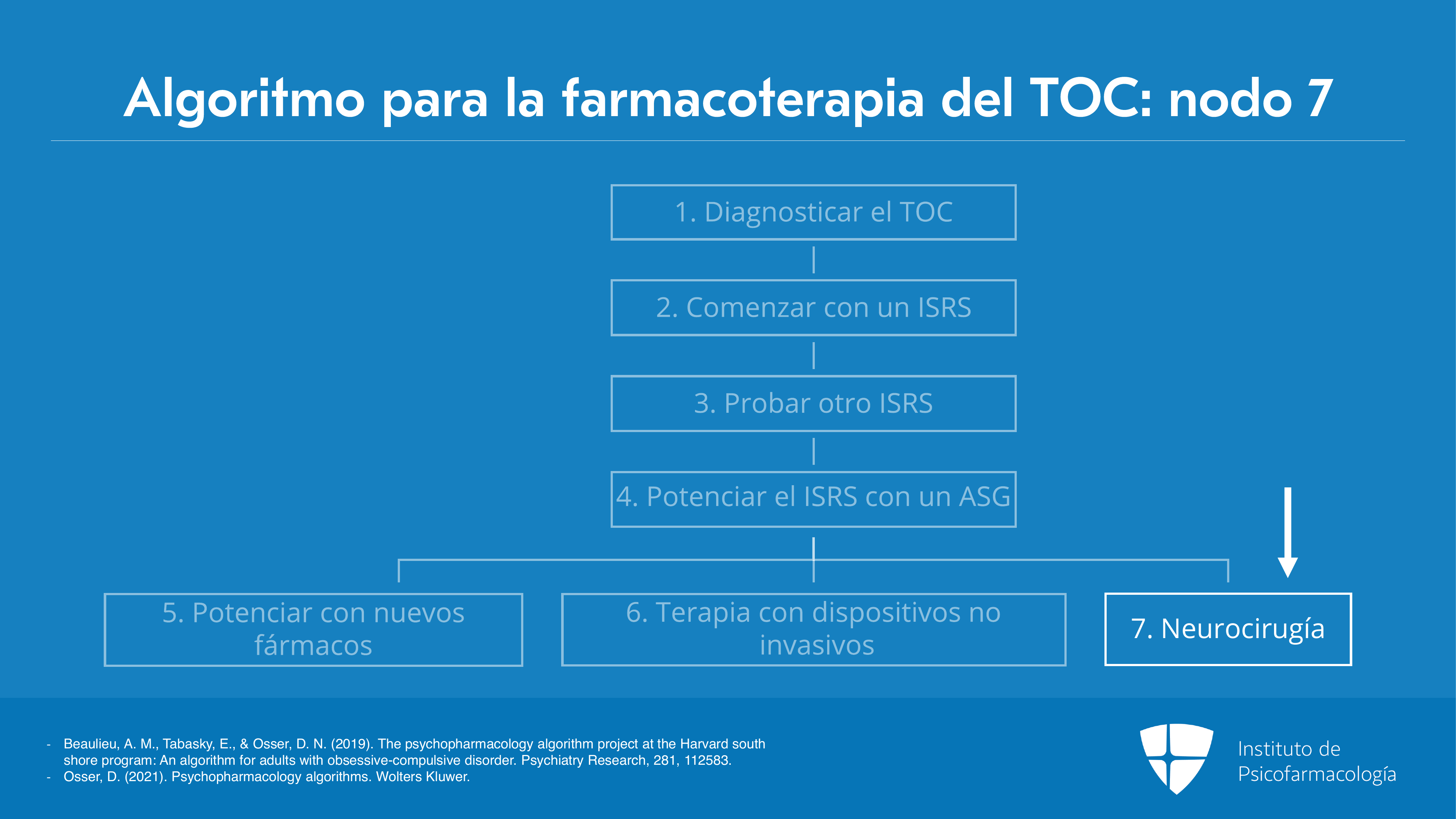 Algoritmo para la farmacoterapia del TOC: nodo 7

1. Diagnosticar el TOC

2. Comenzar con un ISRS

3. Probar otro ISRS

4. Potenciar el ISRS con un ASG

5. Potenciar con nuevos fármacos

6. Terapia con dispositivos no invasivos

7. Neurocirugía

- Beaulieu, A. M., Tabasky, E., & Osser, D. N. (2019). The psychopharmacology algorithm project at the Harvard south shore program: An algorithm for adults with obsessive-compulsive disorder. Psychiatry Research, 281, 112583.
- Osser, D. (2021). Psychopharmacology algorithms. Wolters Kluwer.

Instituto de
Psicofarmacología